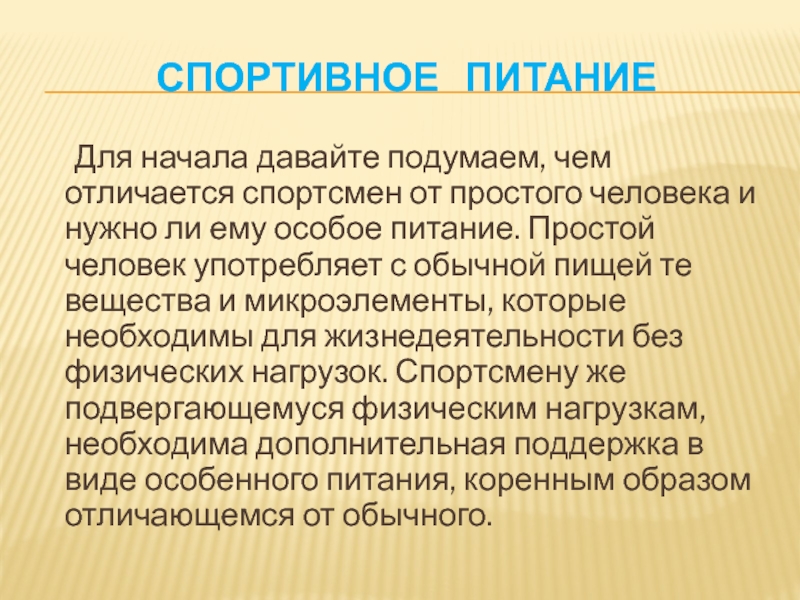 СПОРТИВНОЕ ПИТАНИЕ

Для начала давайте подумаем, чем отличается спортсмен от простого человека и нужно ли ему особое питание. Простой человек употребляет с обычной пищей те вещества и микроэлементы, которые необходимы для жизнедеятельности без физических нагрузок. Спортсмену же подвергающемуся физическим нагрузкам, необходима дополнительная поддержка в виде особенного питания, коренным образом отличающемся от обычного.